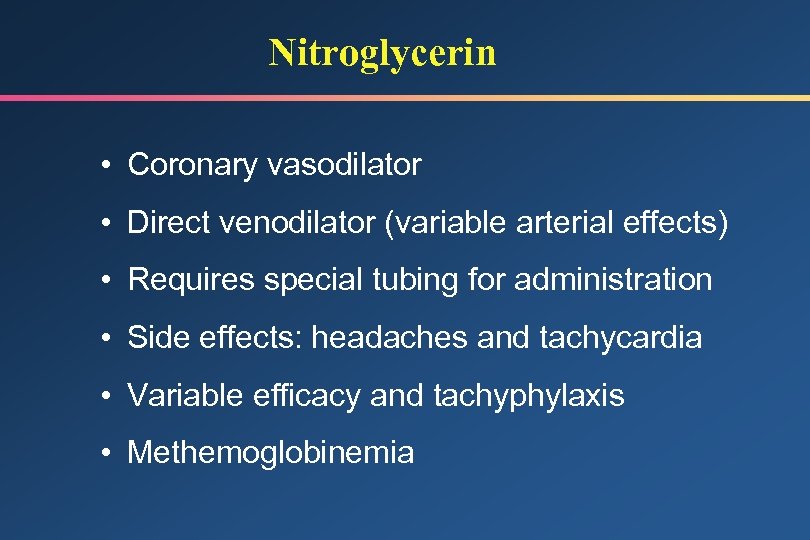 Nitroglycerin

• Coronary vasodilator
• Direct venodilator (variable arterial effects)
• Requires special tubing for administration
• Side effects: headaches and tachycardia
• Variable efficacy and tachyphylaxis
• Methemoglobinemia